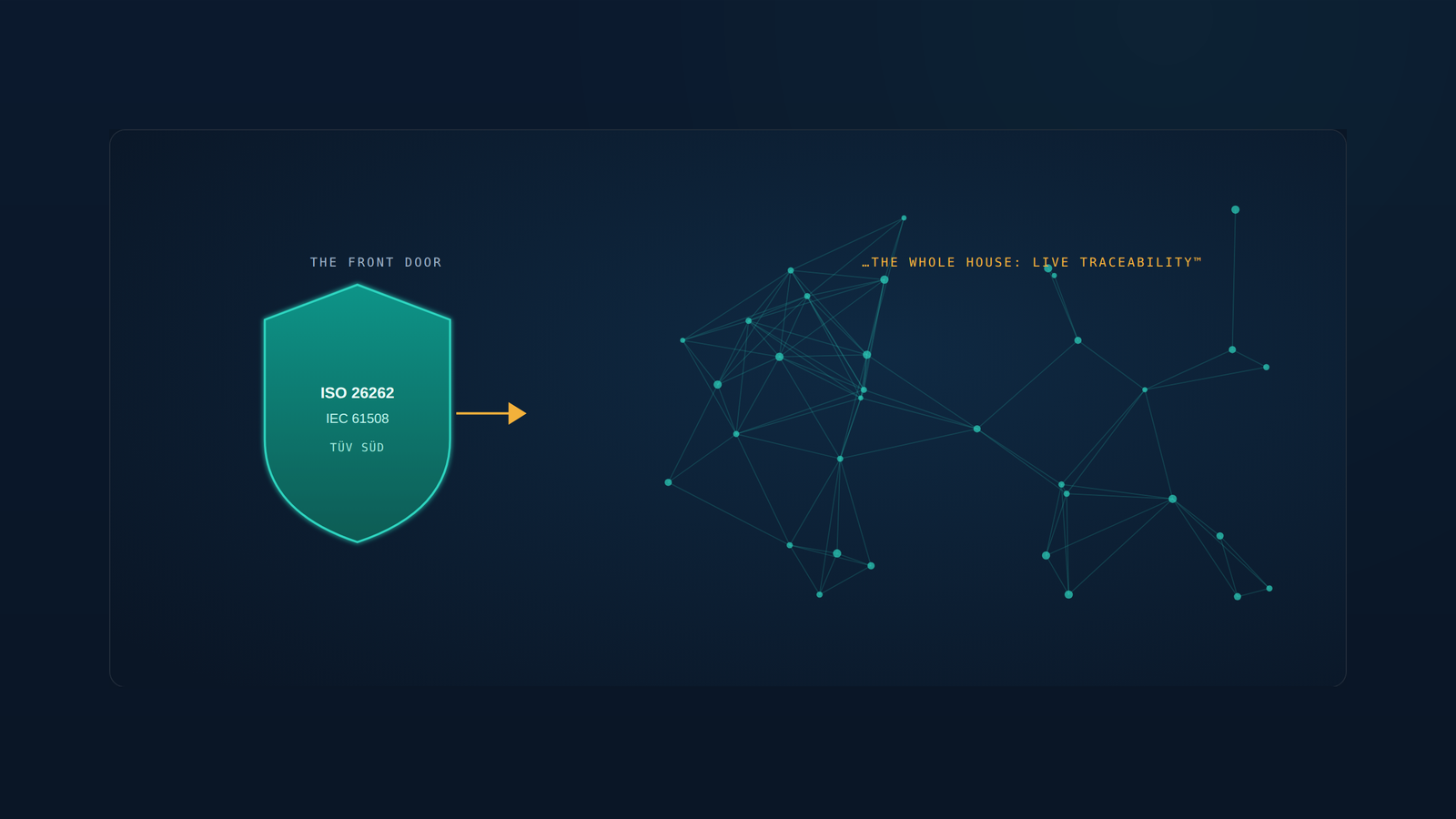 THE FRONT DOOR

ISO 26262
IEC 61508
TÜV SÜD

…THE WHOLE HOUSE: LIVE TRACEABILITY™